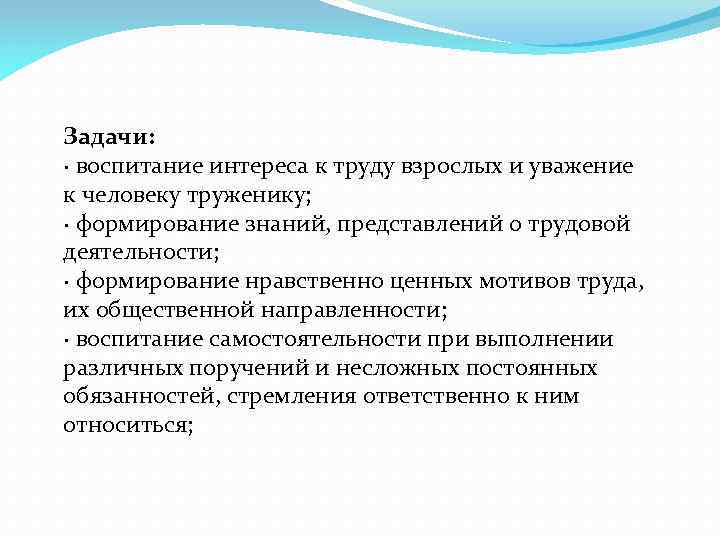 Задачи:
· воспитание интереса к труду взрослых и уважение к человеку труженику;
· формирование знаний, представлений о трудовой деятельности;
· формирование нравственно ценных мотивов труда, их общественной направленности;
· воспитание самостоятельности при выполнении различных поручений и несложных постоянных обязанностей, стремления ответственно к ним относиться;